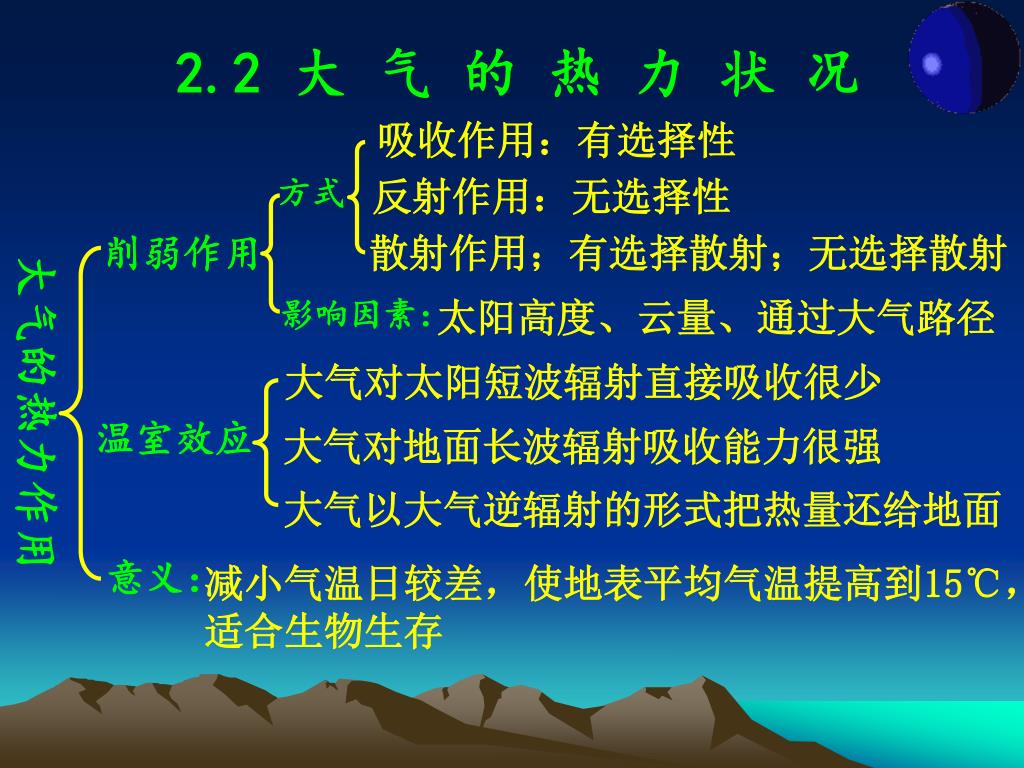 2.2 大 气 的 热 力 状 况

大气的热力作用

削弱作用

方式

吸收作用：有选择性

反射作用：无选择性

散射作用；有选择散射；无选择散射

影响因素:太阳高度、云量、通过大气路径

温室效应

大气对太阳短波辐射直接吸收很少

大气对地面长波辐射吸收能力很强

大气以大气逆辐射的形式把热量还给地面

意义:减小气温日较差，使地表平均气温提高到15℃，适合生物生存